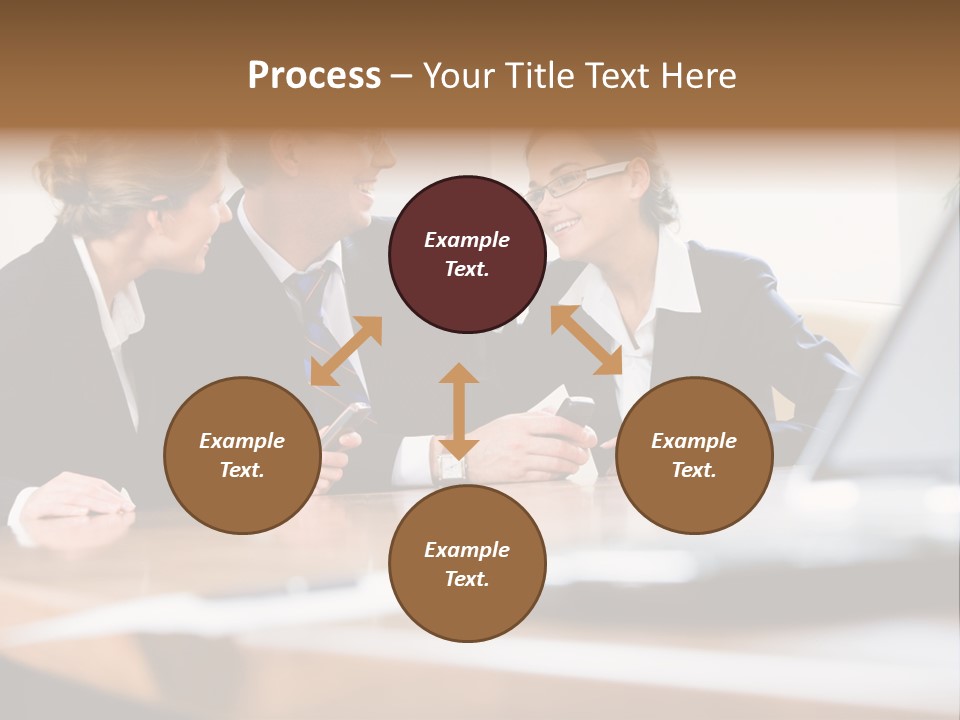 Process – Your Title Text Here

Example Text.

Example Text.

Example Text.

Example Text.